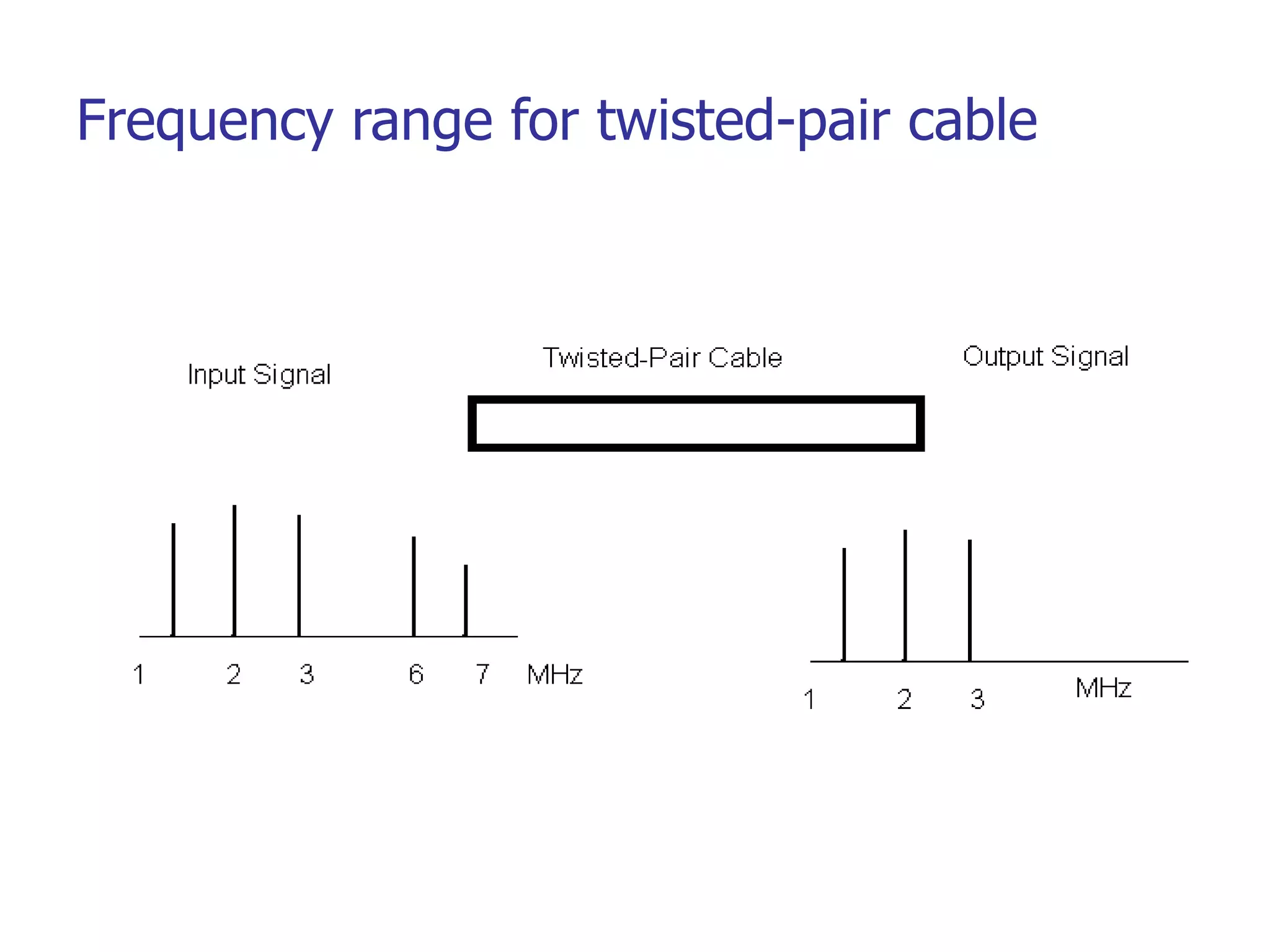 Frequency range for twisted-pair cable

Input Signal

Twisted-Pair Cable

Output Signal

1 2 3 6 7 MHz

1 2 3 MHz